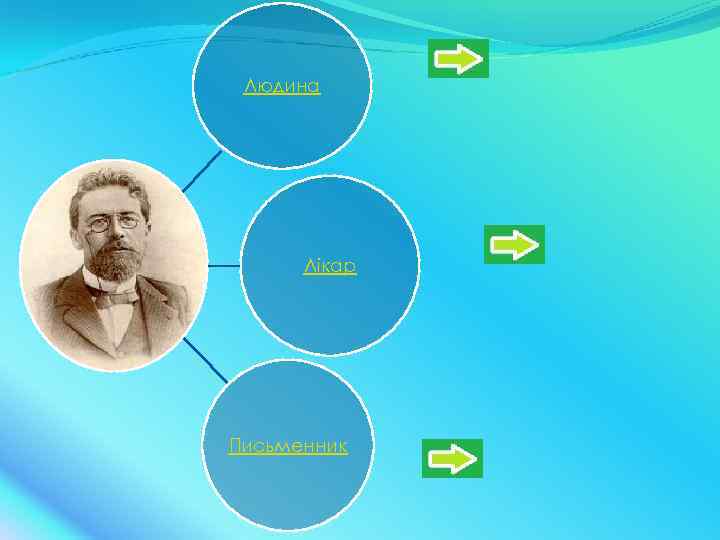 Людина

Лікар

Письменник